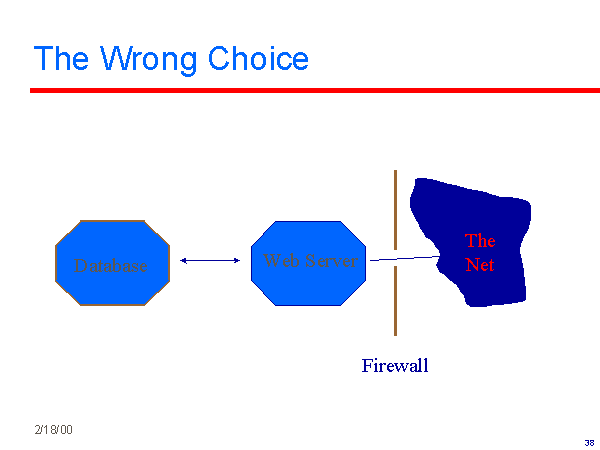 The Wrong Choice

Database

Web Server

The Net

Firewall

2/18/00

38